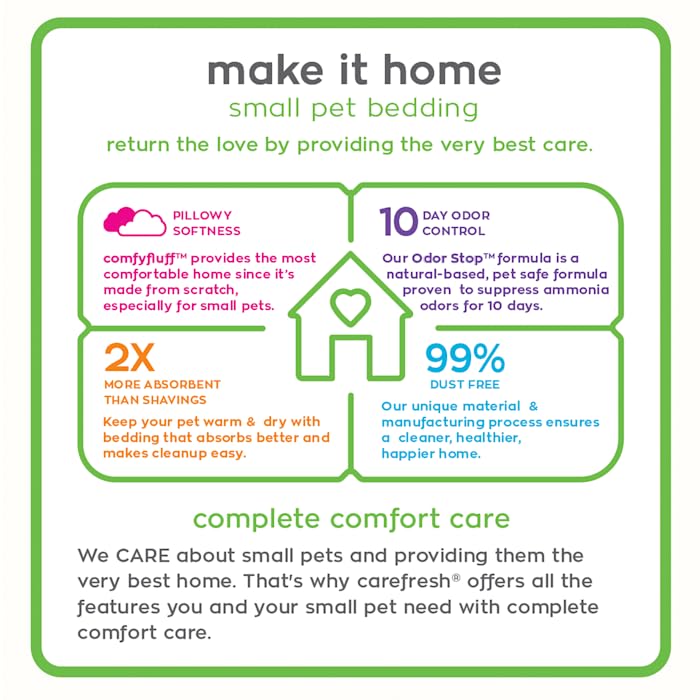 make it home
small pet bedding

return the love by providing the very best care.

PILLOWY SOFTNESS

comfyfluff™ provides the most comfortable home since it's made from scratch, especially for small pets.

10 DAY ODOR CONTROL

Our Odor Stop™ formula is a natural-based, pet safe formula proven to suppress ammonia odors for 10 days.

2X
MORE ABSORBENT THAN SHAVINGS

Keep your pet warm & dry with bedding that absorbs better and makes cleanup easy.

99%
DUST FREE

Our unique material & manufacturing process ensures a cleaner, healthier, happier home.

complete comfort care

We CARE about small pets and providing them the very best home. That's why carefresh® offers all the features you and your small pet need with complete comfort care.